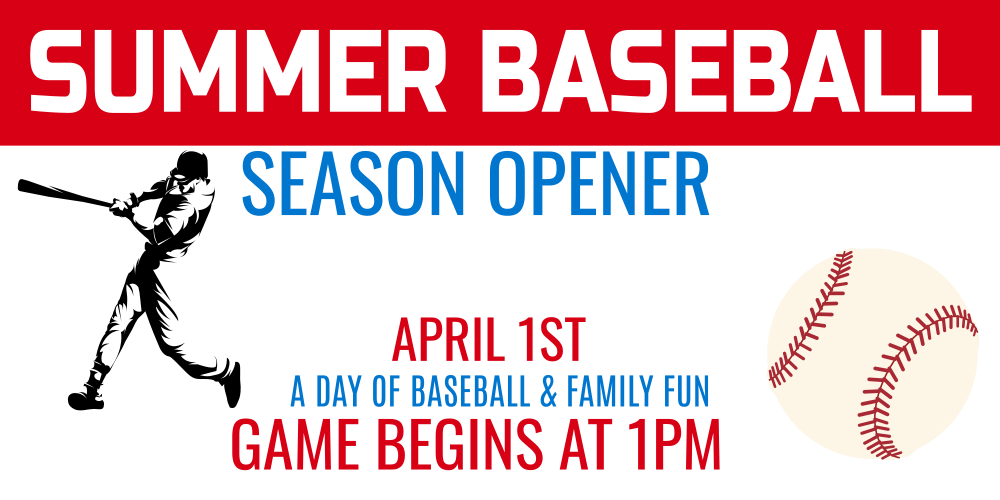 SUMMER BASEBALL

SEASON OPENER

APRIL 1ST

A DAY OF BASEBALL & FAMILY FUN

GAME BEGINS AT 1PM